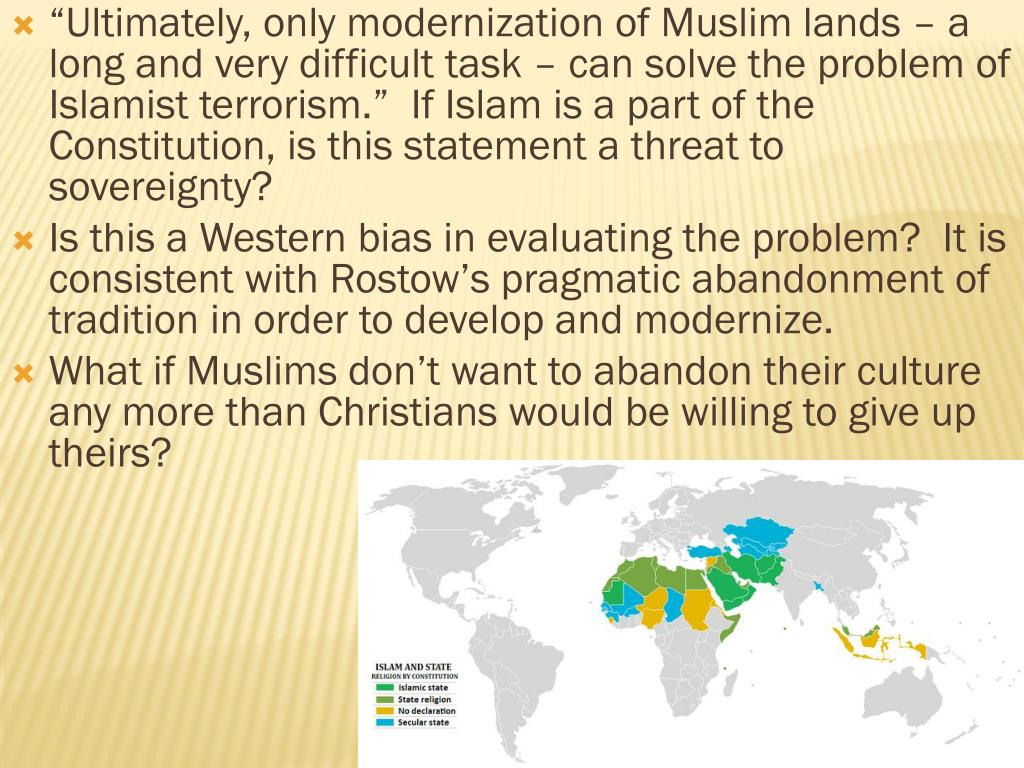 “Ultimately, only modernization of Muslim lands – a long and very difficult task – can solve the problem of Islamist terrorism.” If Islam is a part of the Constitution, is this statement a threat to sovereignty?

Is this a Western bias in evaluating the problem? It is consistent with Rostow’s pragmatic abandonment of tradition in order to develop and modernize.

What if Muslims don’t want to abandon their culture any more than Christians would be willing to give up theirs?

ISLAM AND STATE
RELIGION BY CONSTITUTION
Islamic state
State religion
No declaration
Secular state